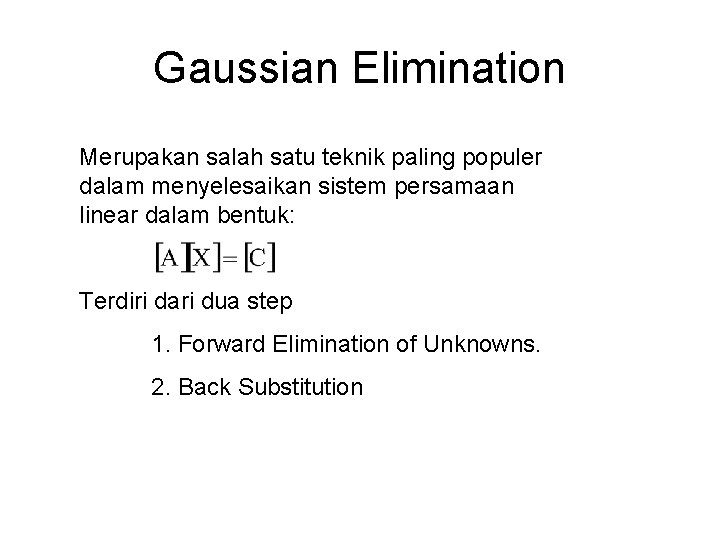 Gaussian Elimination

Merupakan salah satu teknik paling populer dalam menyelesaikan sistem persamaan linear dalam bentuk:

$[A][X]=[C]$

Terdiri dari dua step

1. Forward Elimination of Unknowns.

2. Back Substitution